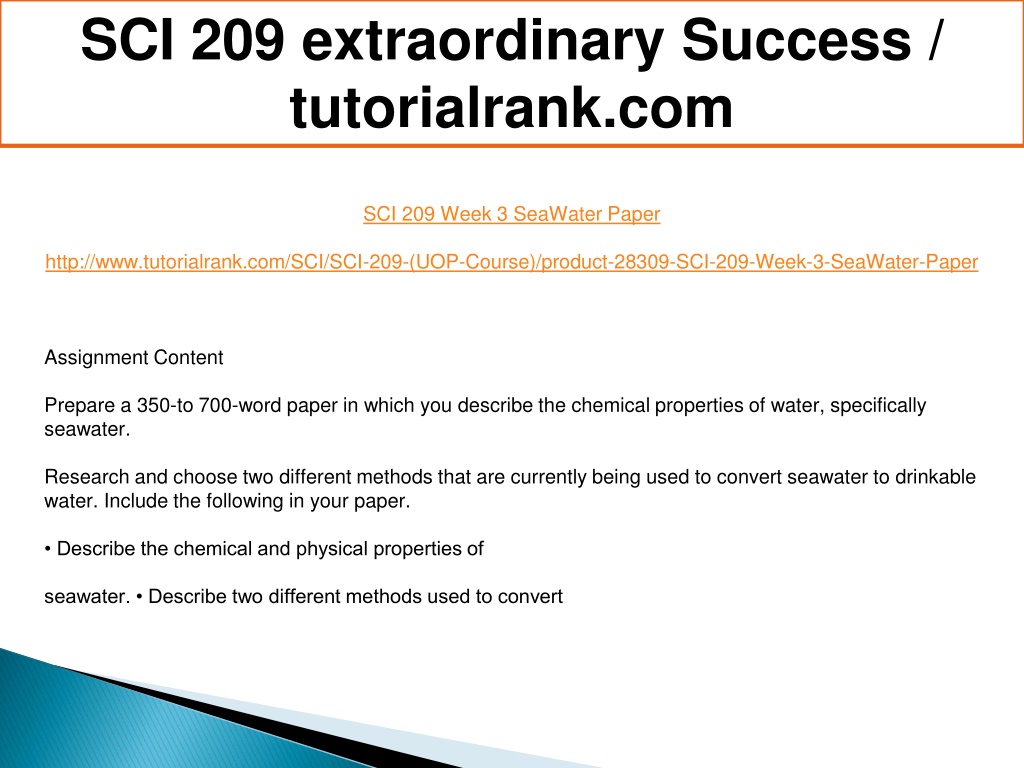 SCI 209 extraordinary Success / tutorialrank.com

SCI 209 Week 3 SeaWater Paper

http://www.tutorialrank.com/SCI/SCI-209-(UOP-Course)/product-28309-SCI-209-Week-3-SeaWater-Paper

Assignment Content

Prepare a 350-to 700-word paper in which you describe the chemical properties of water, specifically seawater.

Research and choose two different methods that are currently being used to convert seawater to drinkable water. Include the following in your paper.

• Describe the chemical and physical properties of

seawater. • Describe two different methods used to convert